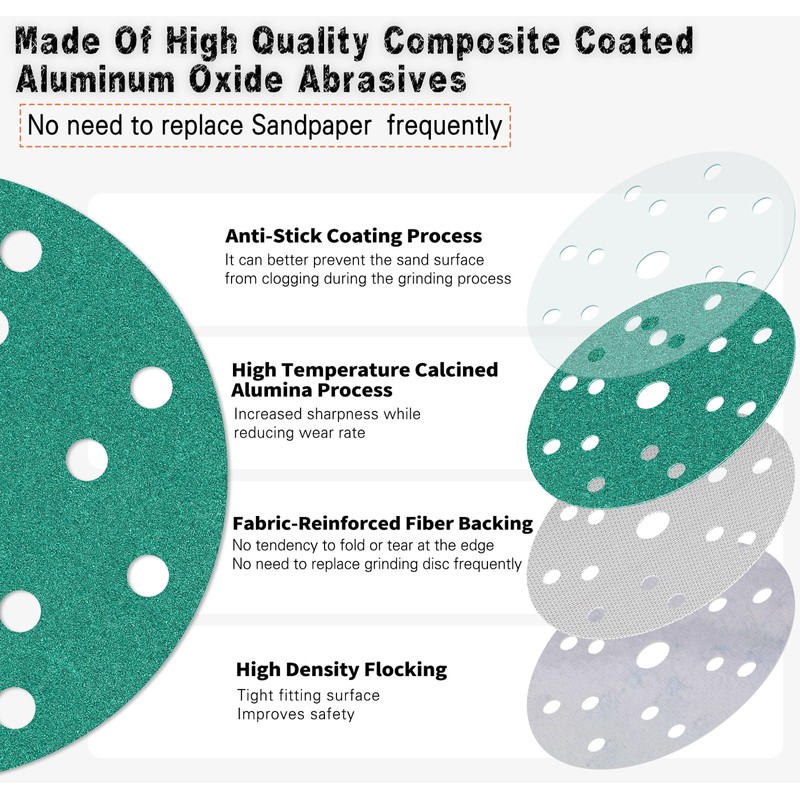 Made Of High Quality Composite Coated Aluminum Oxide Abrasives

No need to replace Sandpaper frequently

Anti-Stick Coating Process
It can better prevent the sand surface from clogging during the grinding process

High Temperature Calcined Alumina Process
Increased sharpness while reducing wear rate

Fabric-Reinforced Fiber Backing
No tendency to fold or tear at the edge
No need to replace grinding disc frequently

High Density Flocking
Tight fitting surface
Improves safety